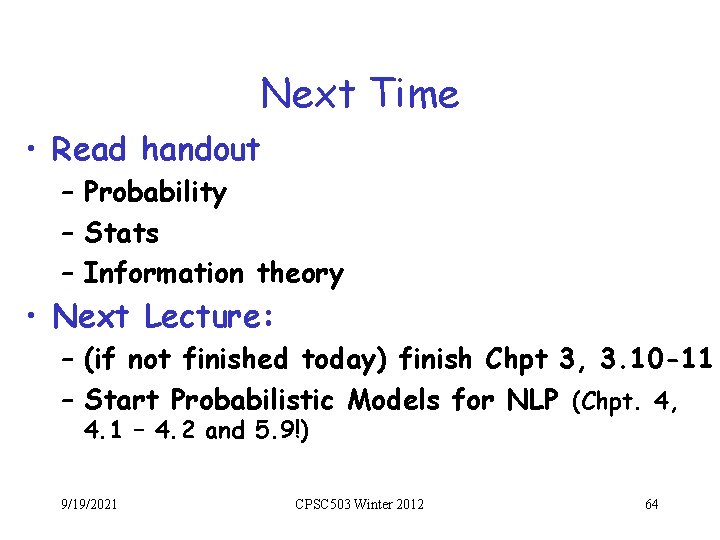 Next Time

• Read handout
– Probability
– Stats
– Information theory

• Next Lecture:
– (if not finished today) finish Chpt 3, 3.10-11
– Start Probabilistic Models for NLP (Chpt. 4, 4.1 – 4.2 and 5.9!)

9/19/2021

CPSC503 Winter 2012

64